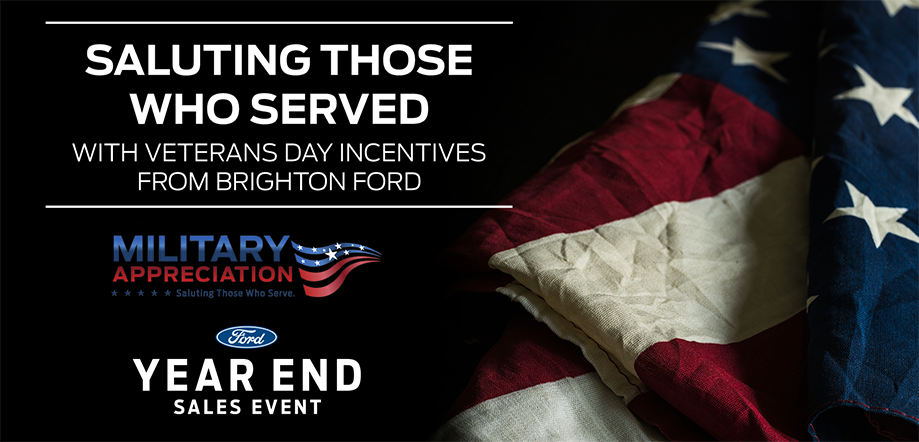 SALUTING THOSE WHO SERVED

WITH VETERANS DAY INCENTIVES FROM BRIGHTON FORD

MILITARY APPRECIATION

★ ★ ★ ★ ★ Saluting Those Who Serve.

Ford

YEAR END

SALES EVENT